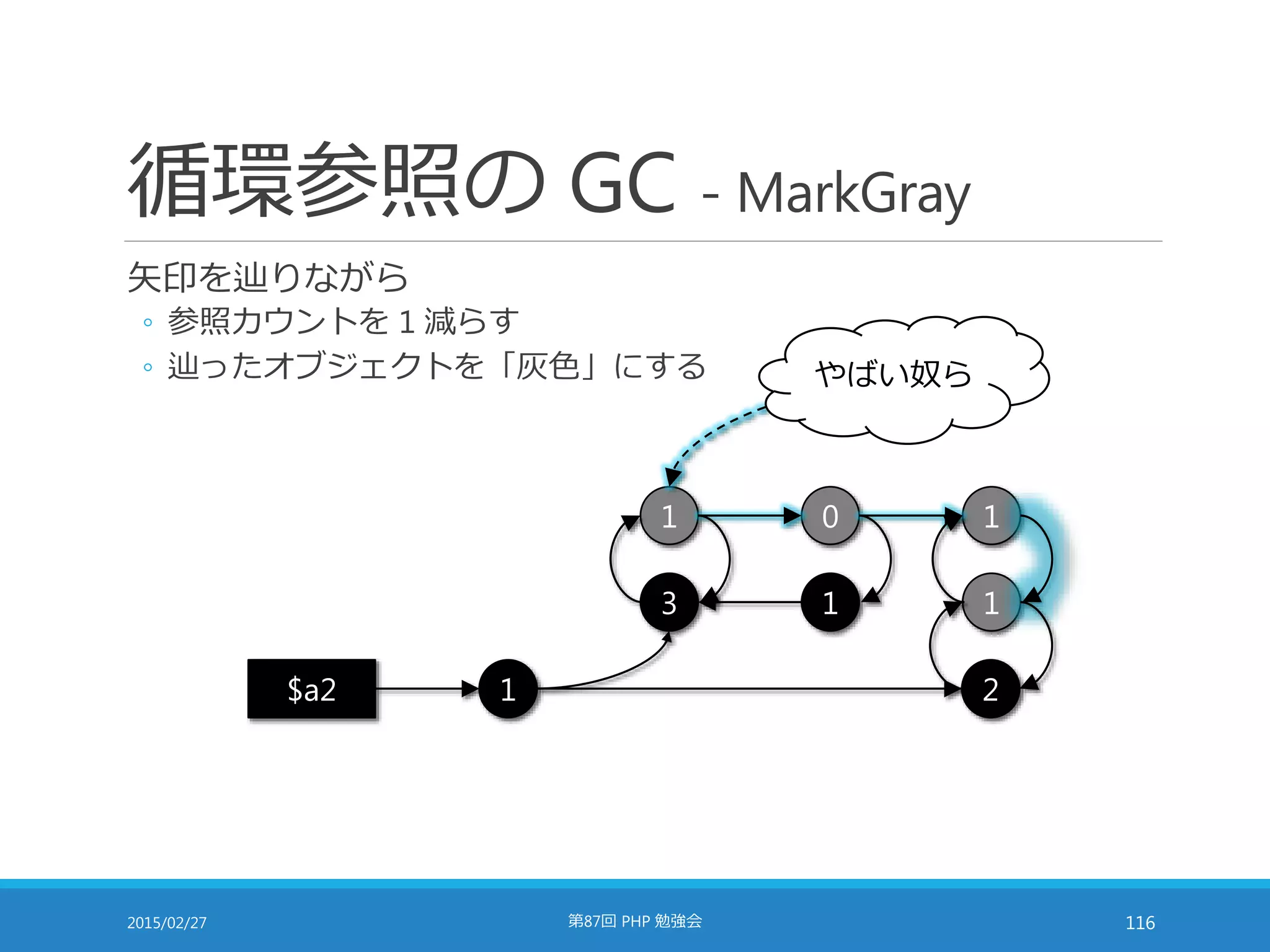 循環参照の GC - MarkGray

矢印を辿りながら
◦ 参照カウントを 1 減らす
◦ 辿ったオブジェクトを「灰色」にする

やばい奴ら

1
0
1
3
1
1
$a2
1
2

2015/02/27
第87回 PHP 勉強会
116